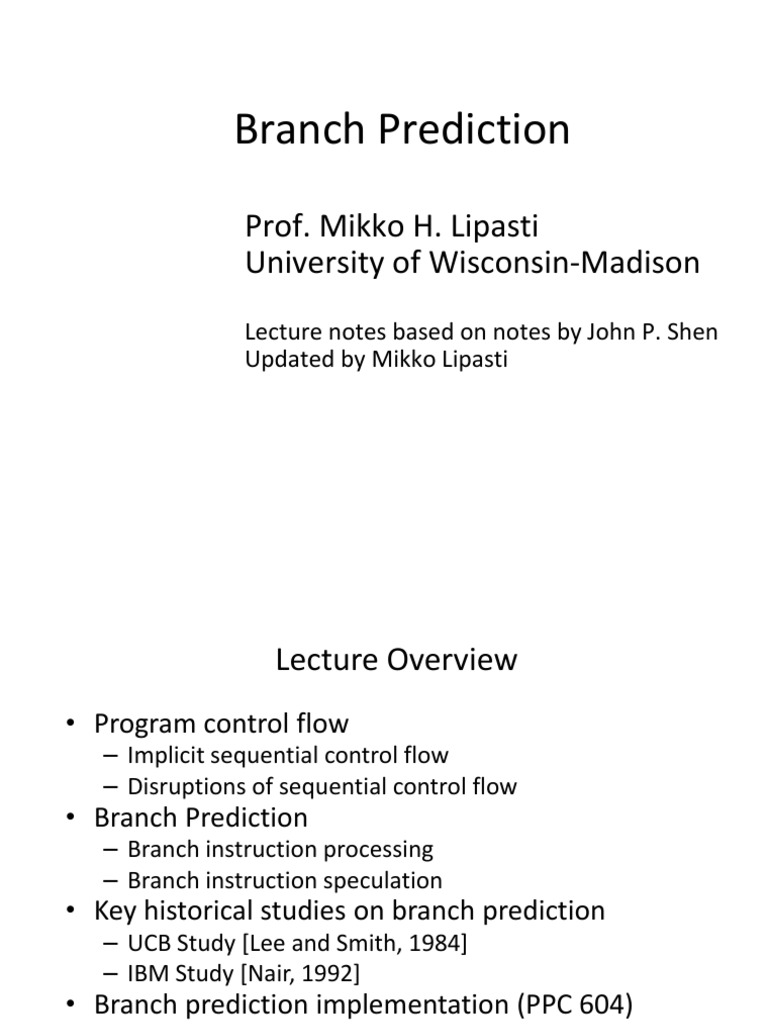 Branch Prediction

Prof. Mikko H. Lipasti
University of Wisconsin-Madison

Lecture notes based on notes by John P. Shen
Updated by Mikko Lipasti

Lecture Overview

• Program control flow
– Implicit sequential control flow
– Disruptions of sequential control flow
• Branch Prediction
– Branch instruction processing
– Branch instruction speculation
• Key historical studies on branch prediction
– UCB Study [Lee and Smith, 1984]
– IBM Study [Nair, 1992]
• Branch prediction implementation (PPC 604)